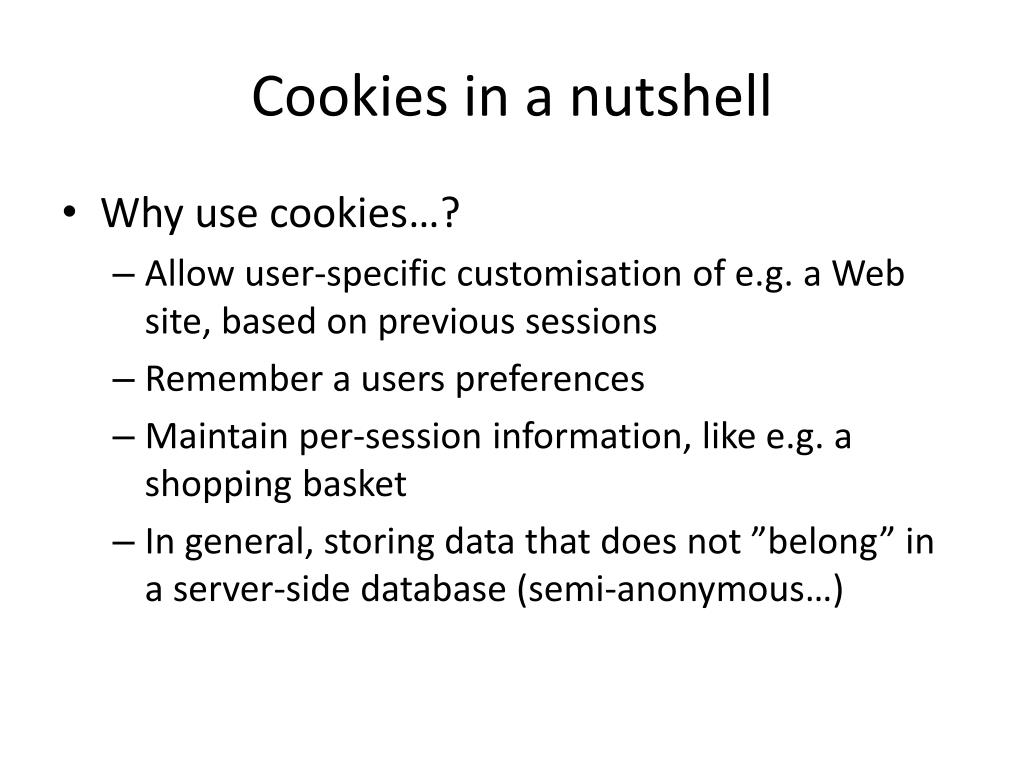 Cookies in a nutshell

• Why use cookies…?
– Allow user-specific customisation of e.g. a Web site, based on previous sessions
– Remember a users preferences
– Maintain per-session information, like e.g. a shopping basket
– In general, storing data that does not ”belong” in a server-side database (semi-anonymous…)